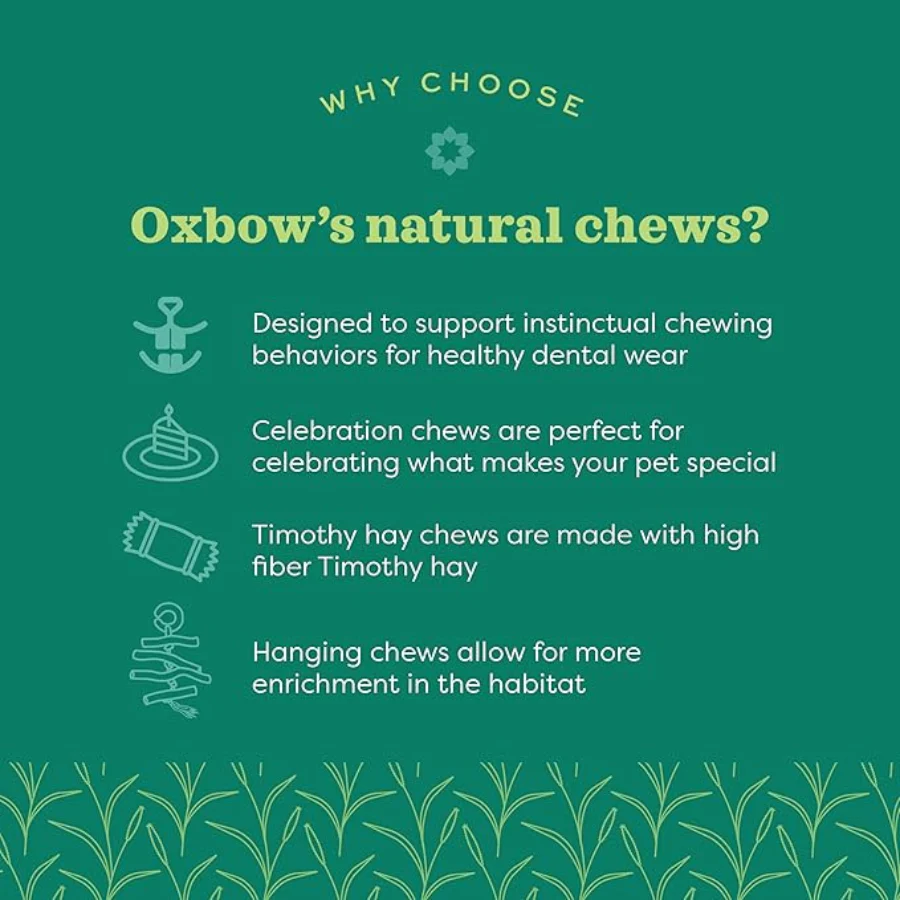 WHY CHOOSE

Oxbow's natural chews?

Designed to support instinctual chewing behaviors for healthy dental wear

Celebration chews are perfect for celebrating what makes your pet special

Timothy hay chews are made with high fiber Timothy hay

Hanging chews allow for more enrichment in the habitat